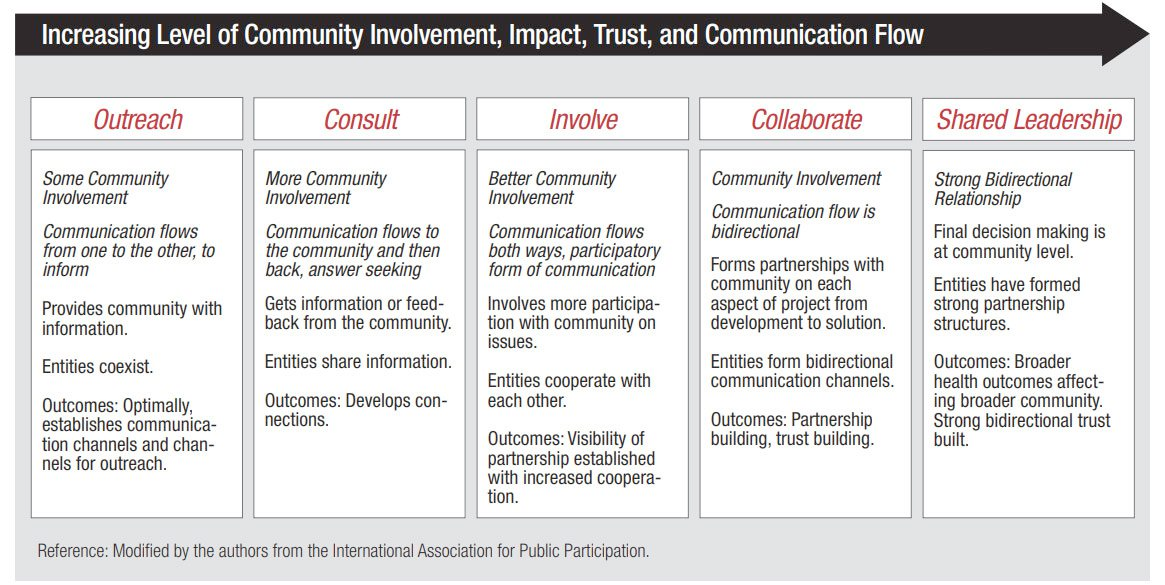 Increasing Level of Community Involvement, Impact, Trust, and Communication Flow

Outreach

Some Community Involvement

Communication flows from one to the other, to inform

Provides community with information.

Entities coexist.

Outcomes: Optimally, establishes communication channels and channels for outreach.

Consult

More Community Involvement

Communication flows to the community and then back, answer seeking

Gets information or feedback from the community.

Entities share information.

Outcomes: Develops connections.

Involve

Better Community Involvement

Communication flows both ways, participatory form of communication

Involves more participation with community on issues.

Entities cooperate with each other.

Outcomes: Visibility of partnership established with increased cooperation.

Collaborate

Community Involvement

Communication flow is bidirectional

Forms partnerships with community on each aspect of project from development to solution.

Entities form bidirectional communication channels.

Outcomes: Partnership building, trust building.

Shared Leadership

Strong Bidirectional Relationship

Final decision making is at community level.

Entities have formed strong partnership structures.

Outcomes: Broader health outcomes affecting broader community. Strong bidirectional trust built.

Reference: Modified by the authors from the International Association for Public Participation.